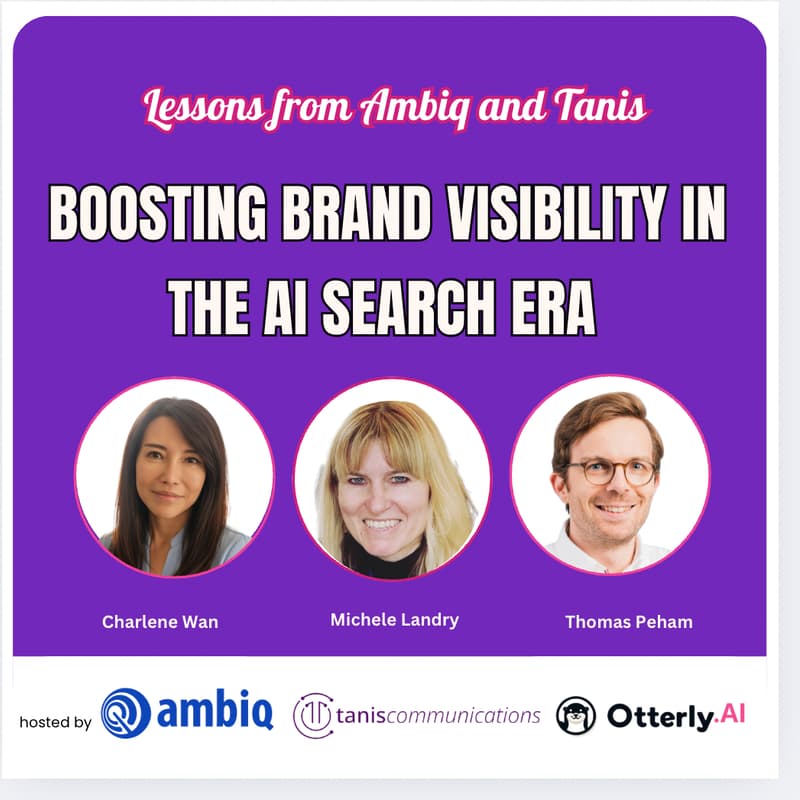 Lessons from Ambiq and Tanis

BOOSTING BRAND VISIBILITY IN THE AI SEARCH ERA

Charlene Wan

Michele Landry

Thomas Peham

hosted by ambiq taniscommunications Otterly.AI